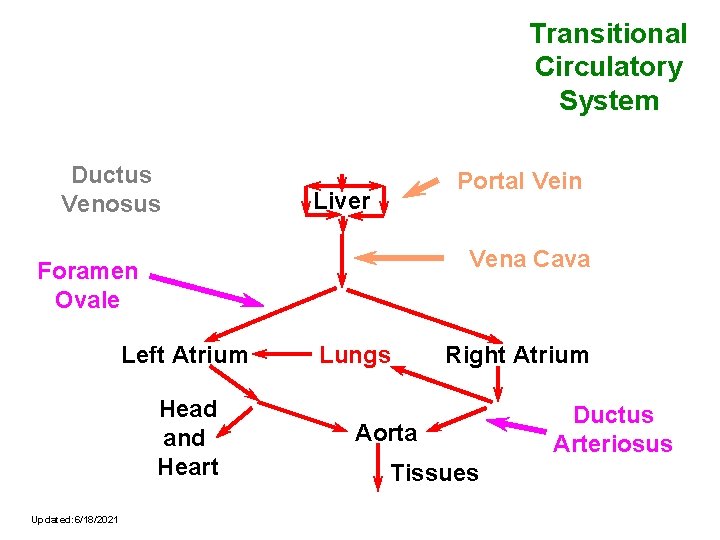 Transitional Circulatory System

Ductus Venosus

Liver

Portal Vein

Vena Cava

Foramen Ovale

Left Atrium

Lungs

Right Atrium

Head and Heart

Aorta

Ductus Arteriosus

Tissues

Updated:6/18/2021